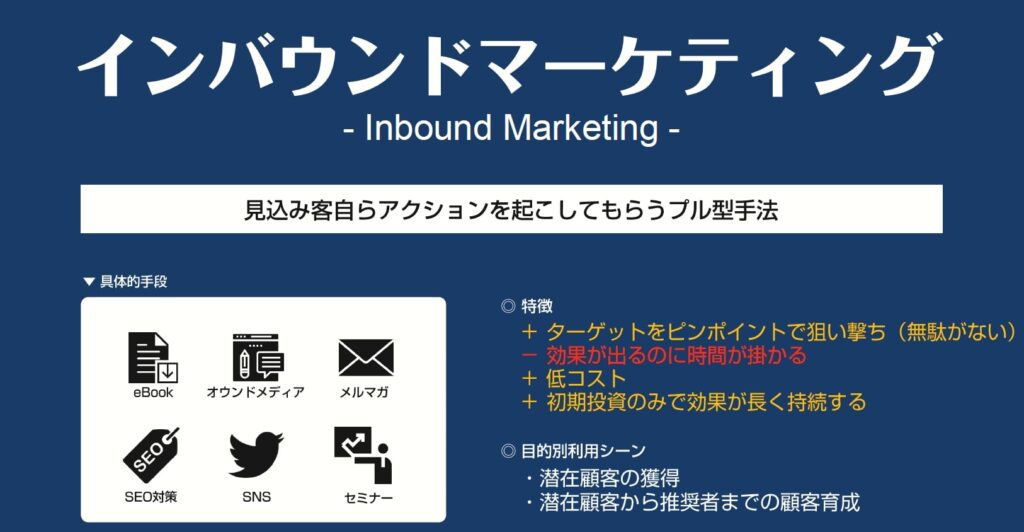 インバウンドマーケティング
- Inbound Marketing -

見込み客自らアクションを起こしてもらうプル型手法

▼ 具体的手段

eBook
オウンドメディア
メルマガ
SEO
SEO対策
SNS
セミナー

◎ 特徴
＋ ターゲットをピンポイントで狙い撃ち（無駄がない）
－ 効果が出るのに時間が掛かる
＋ 低コスト
＋ 初期投資のみで効果が長く持続する

◎ 目的別利用シーン
・潜在顧客の獲得
・潜在顧客から推奨者までの顧客育成